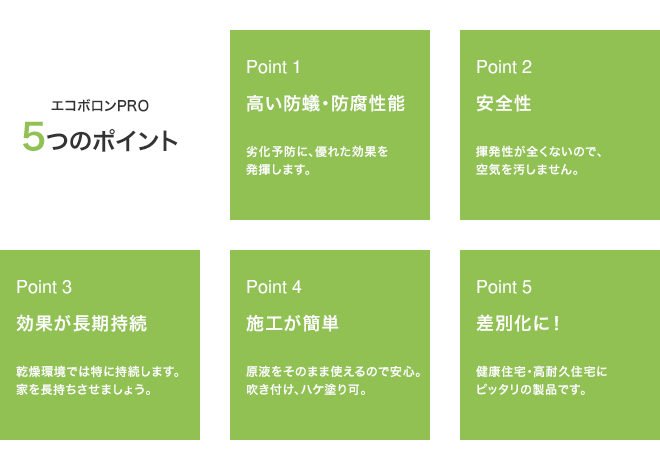 エコボロンPRO
5つのポイント

Point 1
高い防蟻・防腐性能
劣化予防に、優れた効果を発揮します。

Point 2
安全性
揮発性が全くないので、空気を汚しません。

Point 3
効果が長期持続
乾燥環境では特に持続します。家を長持ちさせましょう。

Point 4
施工が簡単
原液をそのまま使えるので安心。吹き付け、ハケ塗り可。

Point 5
差別化に！
健康住宅・高耐久住宅にピッタリの製品です。